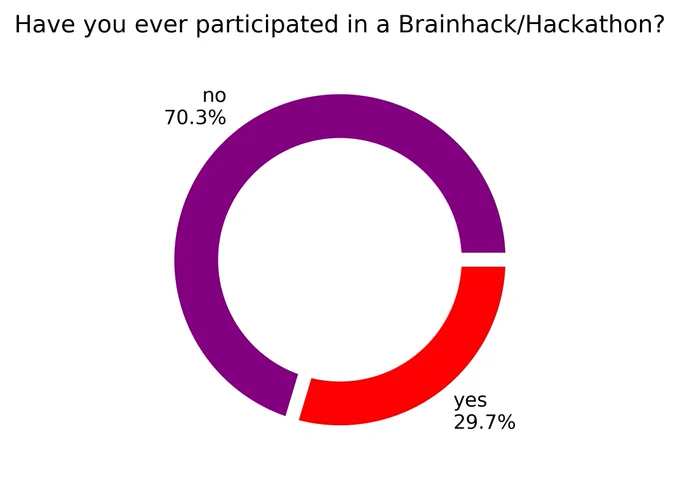 Have you ever participated in a Brainhack/Hackathon?

no
70.3%

yes
29.7%